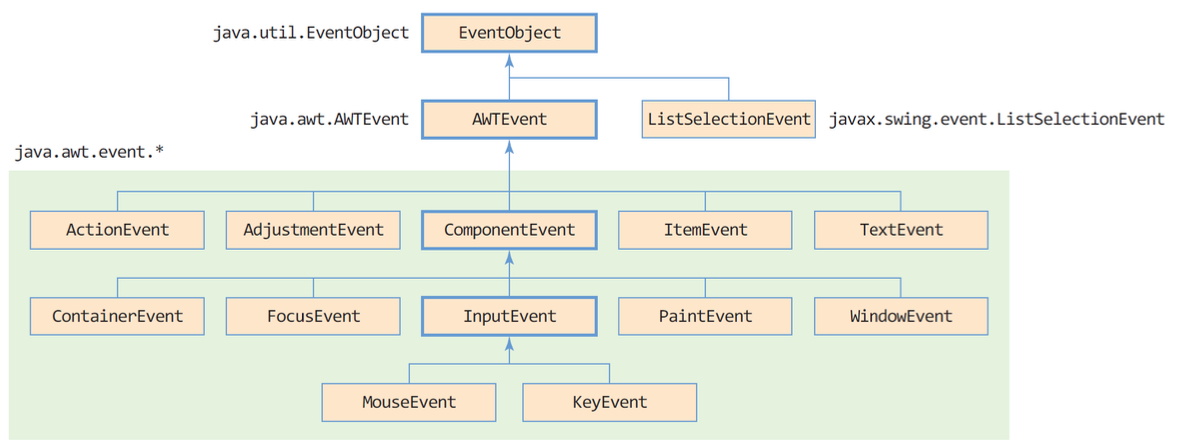 java.util.EventObject
EventObject

java.awt.AWTEvent
AWTEvent
ListSelectionEvent
javax.swing.event.ListSelectionEvent

java.awt.event.*

ActionEvent
AdjustmentEvent
ComponentEvent
ItemEvent
TextEvent

ContainerEvent
FocusEvent
InputEvent
PaintEvent
WindowEvent

MouseEvent
KeyEvent